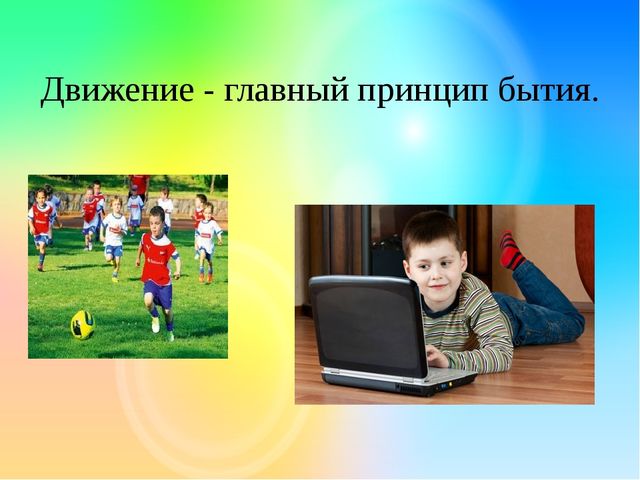 Движение - главный принцип бытия.